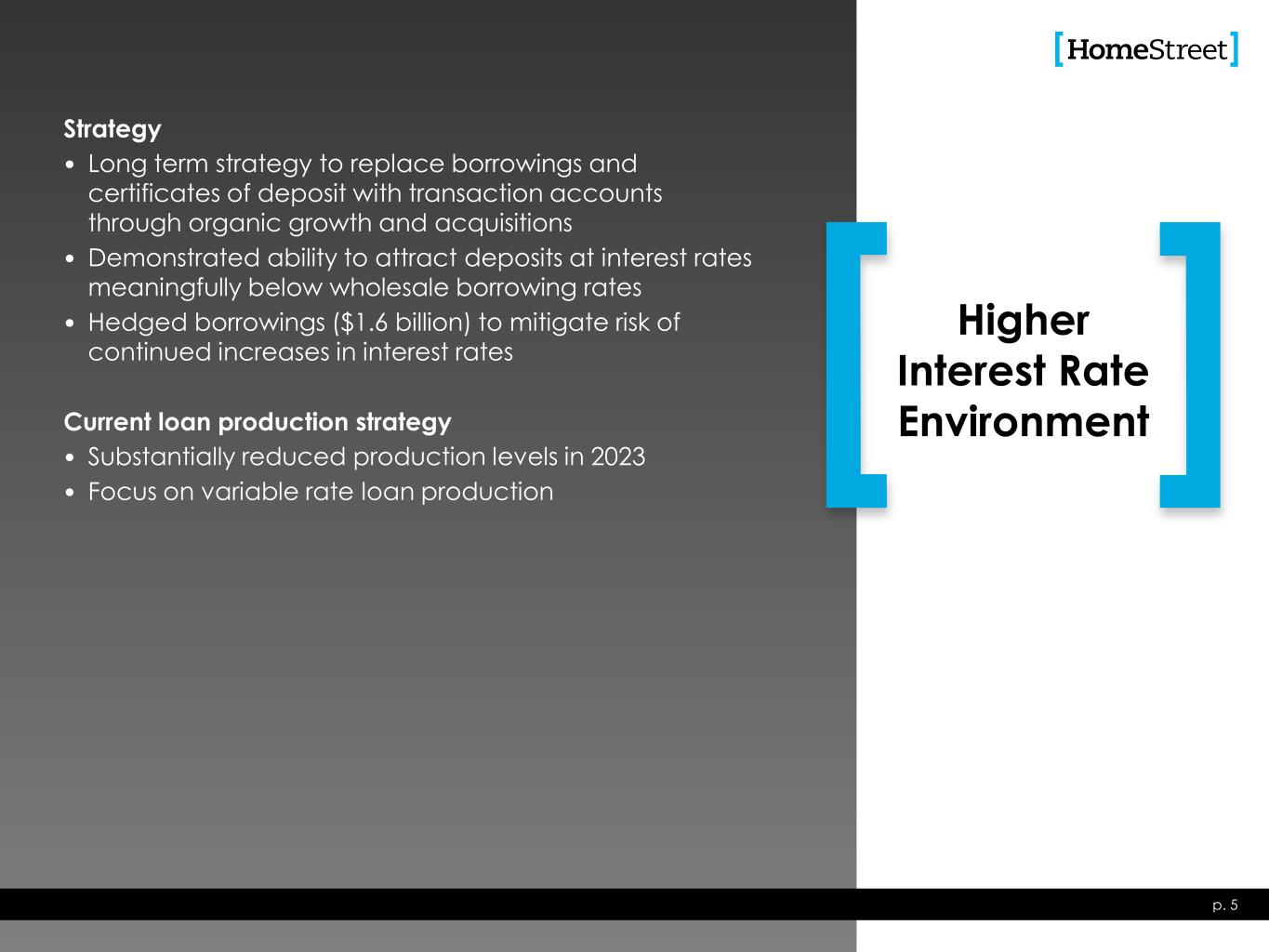 [HomeStreet]

Strategy

• Long term strategy to replace borrowings and certificates of deposit with transaction accounts through organic growth and acquisitions
• Demonstrated ability to attract deposits at interest rates meaningfully below wholesale borrowing rates
• Hedged borrowings ($1.6 billion) to mitigate risk of continued increases in interest rates

Current loan production strategy

• Substantially reduced production levels in 2023
• Focus on variable rate loan production

Higher Interest Rate Environment

p. 5